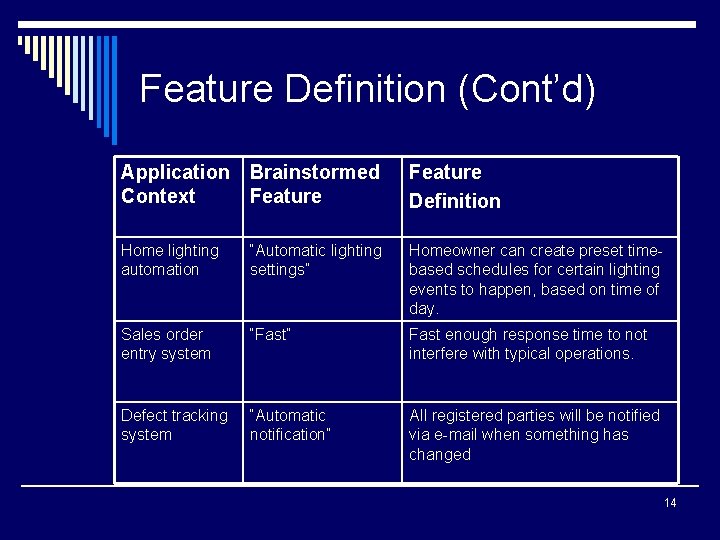 Feature Definition (Cont'd)

| Application Context | Brainstormed Feature | Feature Definition |
|---|---|---|
| Home lighting automation | "Automatic lighting settings" | Homeowner can create preset time-based schedules for certain lighting events to happen, based on time of day. |
| Sales order entry system | "Fast" | Fast enough response time to not interfere with typical operations. |
| Defect tracking system | "Automatic notification" | All registered parties will be notified via e-mail when something has changed |

14